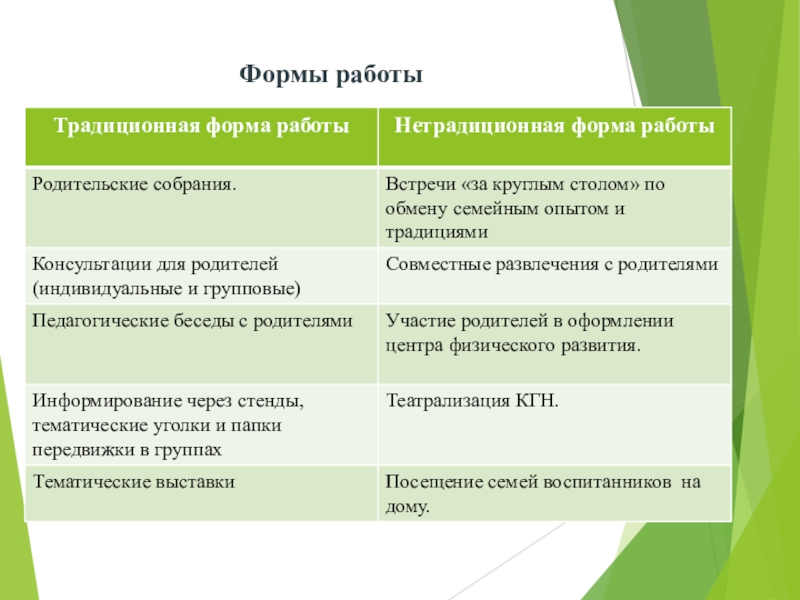 Формы работы

| Традиционная форма работы | Нетрадиционная форма работы |
|---|---|
| Родительские собрания. | Встречи «за круглым столом» по обмену семейным опытом и традициями |
| Консультации для родителей (индивидуальные и групповые) | Совместные развлечения с родителями |
| Педагогические беседы с родителями | Участие родителей в оформлении центра физического развития. |
| Информирование через стенды, тематические уголки и папки передвижки в группах | Театрализация КГН. |
| Тематические выставки | Посещение семей воспитанников на дому. |